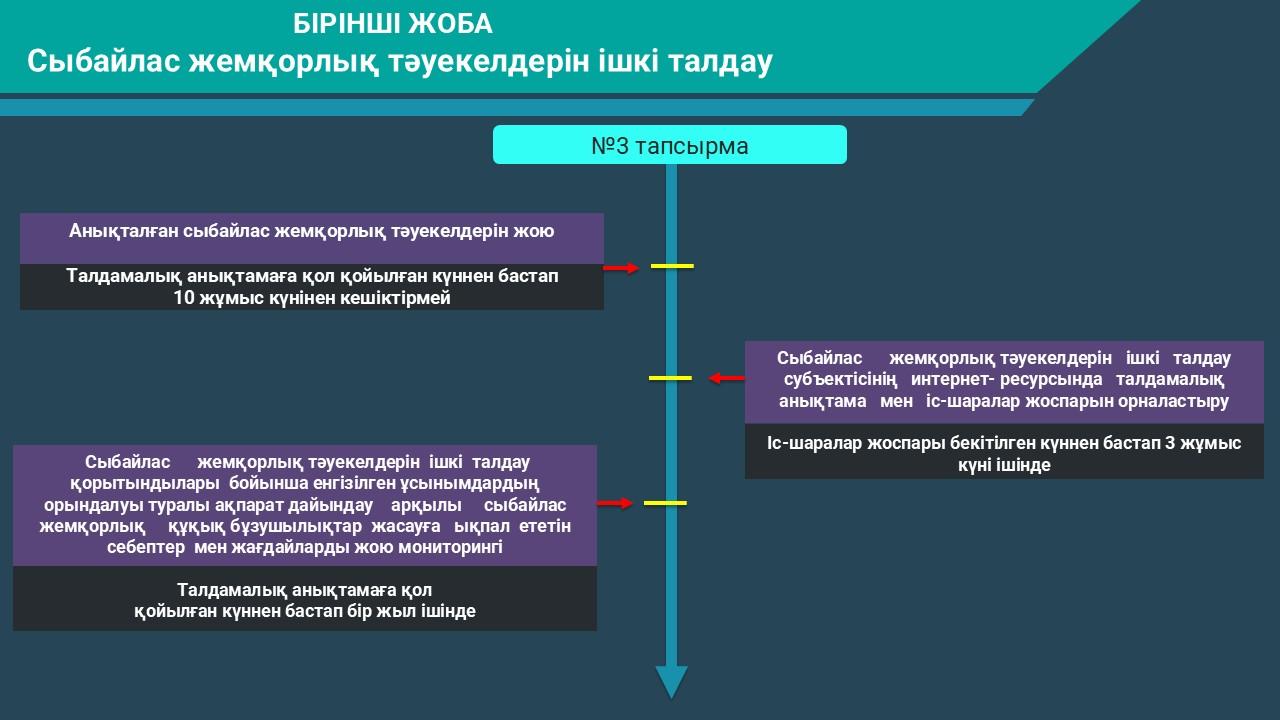 БІРІНШІ ЖОБА
Сыбайлас жемқорлық тәуекелдерін ішкі талдау

№3 тапсырма

Анықталған сыбайлас жемқорлық тәуекелдерін жою

Талдамалық анықтамаға қол қойылған күннен бастап 10 жұмыс күнінен кешіктірмей

Сыбайлас жемқорлық тәуекелдерін ішкі талдау субъектісінің интернет- ресурсында талдамалық анықтама мен іс-шаралар жоспарын орналастыру

Іс-шаралар жоспары бекітілген күннен бастап 3 жұмыс күні ішінде

Сыбайлас жемқорлық тәуекелдерін ішкі талдау қорытындылары бойынша енгізілген ұсынымдардың орындалуы туралы ақпарат дайындау арқылы сыбайлас жемқорлық құқық бұзушылықтар жасауға ықпал ететін себептер мен жағдайларды жою мониторингі

Талдамалық анықтамаға қол қойылған күннен бастап бір жыл ішінде